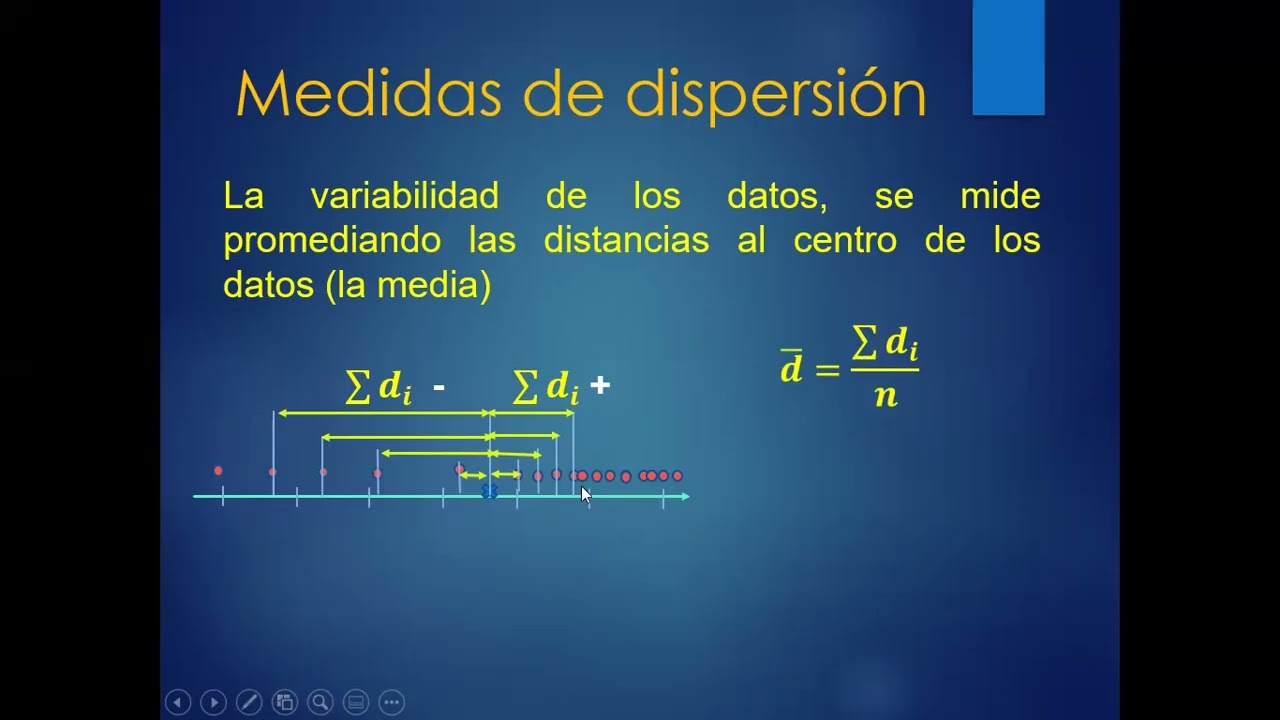 Medidas de dispersión

La variabilidad de los datos, se mide promediando las distancias al centro de los datos (la media)

$\sum d_i$ -   $\sum d_i$ +

$\bar{d} = \frac{\sum d_i}{n}$